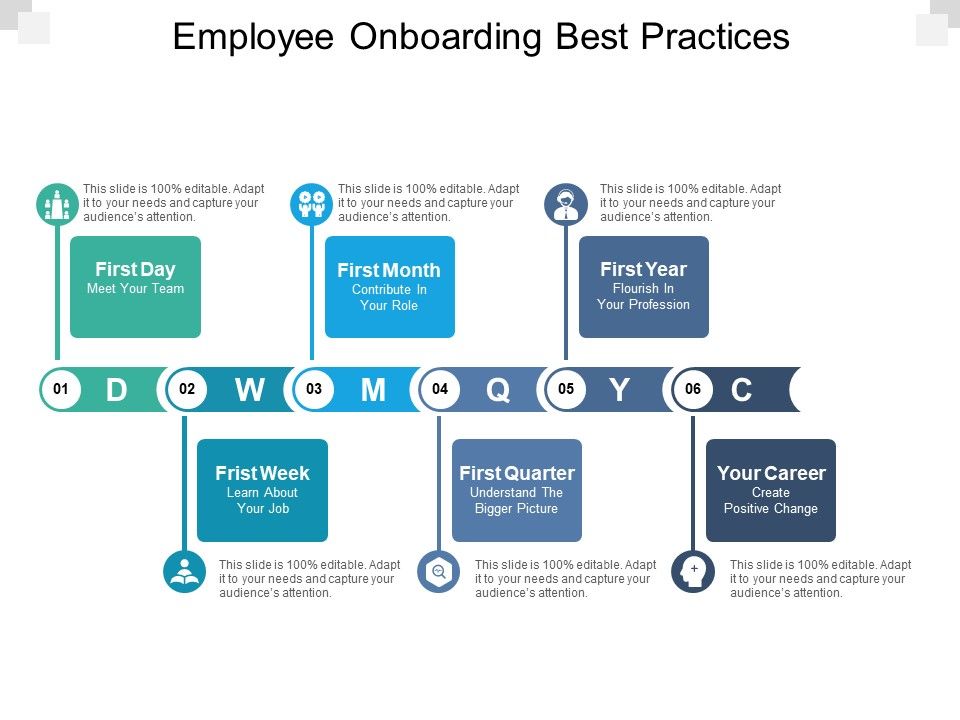 Employee Onboarding Best Practices

This slide is 100% editable. Adapt it to your needs and capture your audience's attention.

First Day
Meet Your Team

This slide is 100% editable. Adapt it to your needs and capture your audience's attention.

First Month
Contribute In Your Role

This slide is 100% editable. Adapt it to your needs and capture your audience's attention.

First Year
Flourish In Your Profession

01 D 02 W 03 M 04 Q 05 Y 06 C

Frist Week
Learn About Your Job

This slide is 100% editable. Adapt it to your needs and capture your audience's attention.

First Quarter
Understand The Bigger Picture

This slide is 100% editable. Adapt it to your needs and capture your audience's attention.

Your Career
Create Positive Change

This slide is 100% editable. Adapt it to your needs and capture your audience's attention.